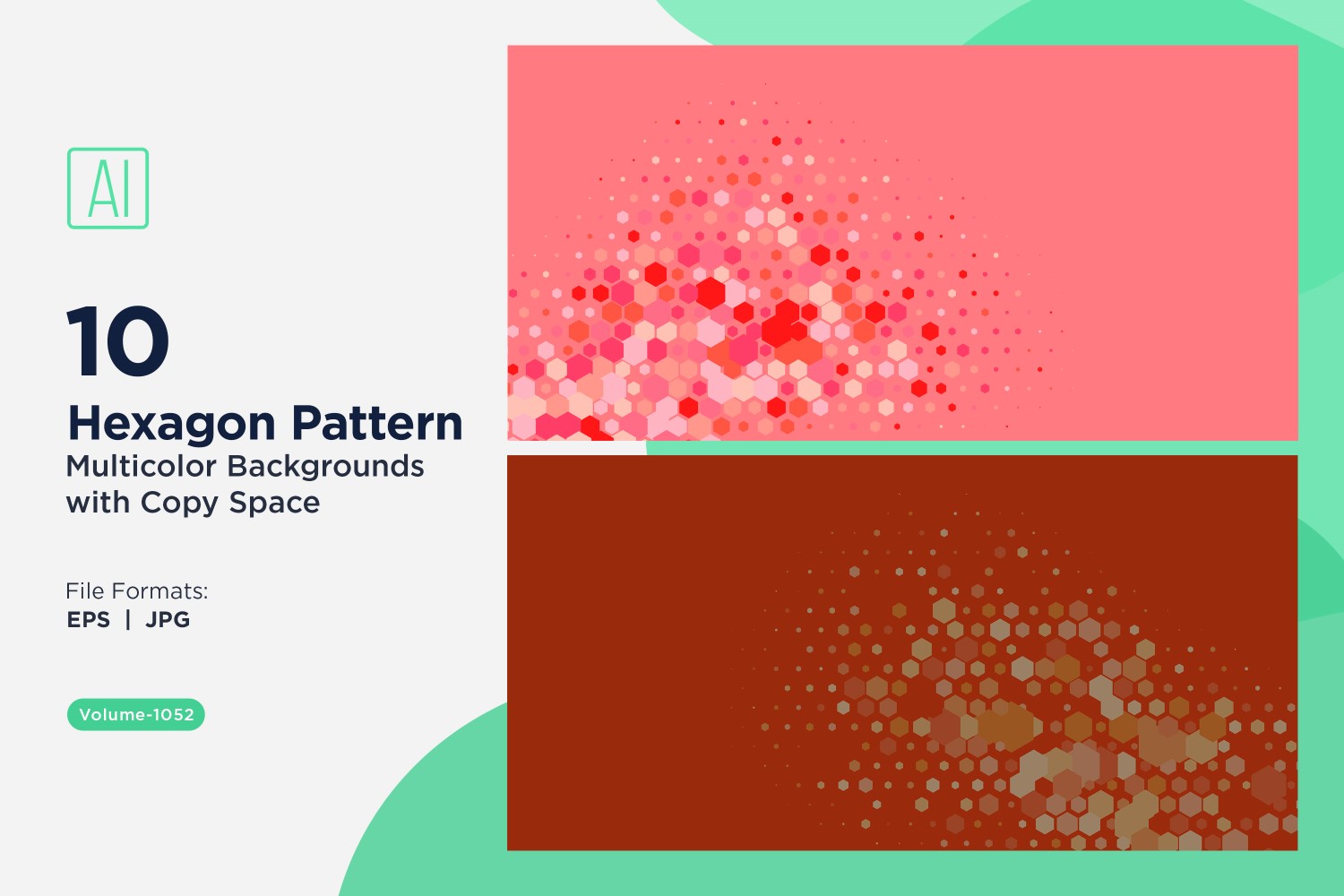 AI

10

Hexagon Pattern

Multicolor Backgrounds with Copy Space

File Formats:
EPS | JPG

Volume-1052